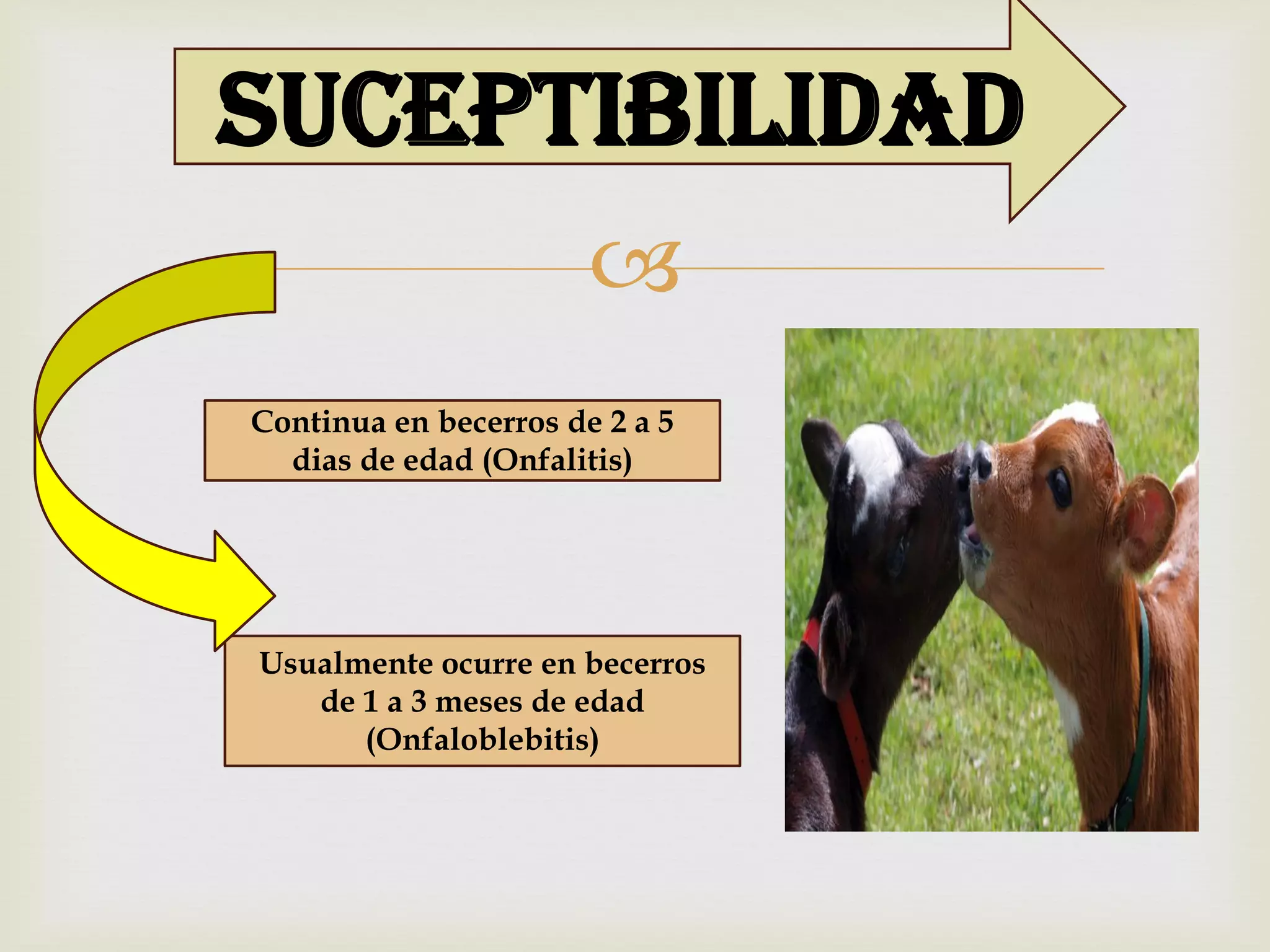 SUCEPTIBILIDAD

Continua en becerros de 2 a 5 dias de edad (Onfalitis)

Usualmente ocurre en becerros de 1 a 3 meses de edad (Onfaloblebitis)